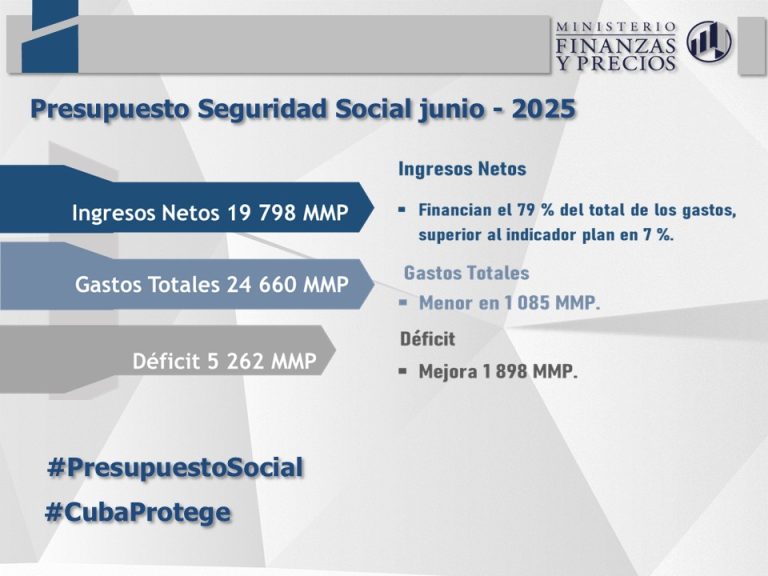 MINISTERIO
FINANZAS
Y PRECIOS

Presupuesto Seguridad Social junio - 2025

Ingresos Netos 19 798 MMP

Gastos Totales 24 660 MMP

Déficit 5 262 MMP

Ingresos Netos

▪ Financian el 79 % del total de los gastos, superior al indicador plan en 7 %.

Gastos Totales

▪ Menor en 1 085 MMP.

Déficit

▪ Mejora 1 898 MMP.

#PresupuestoSocial

#CubaProtege